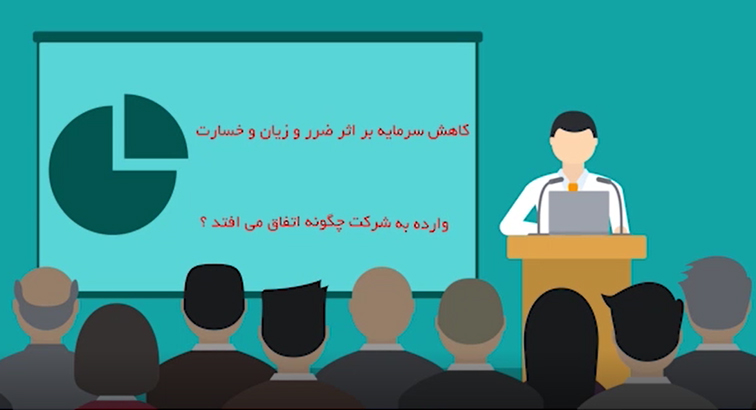 کاهش سرمایه بر اثر ضرر و زیان و خسارت

وارده به شرکت چگونه اتفاق می افتد ؟